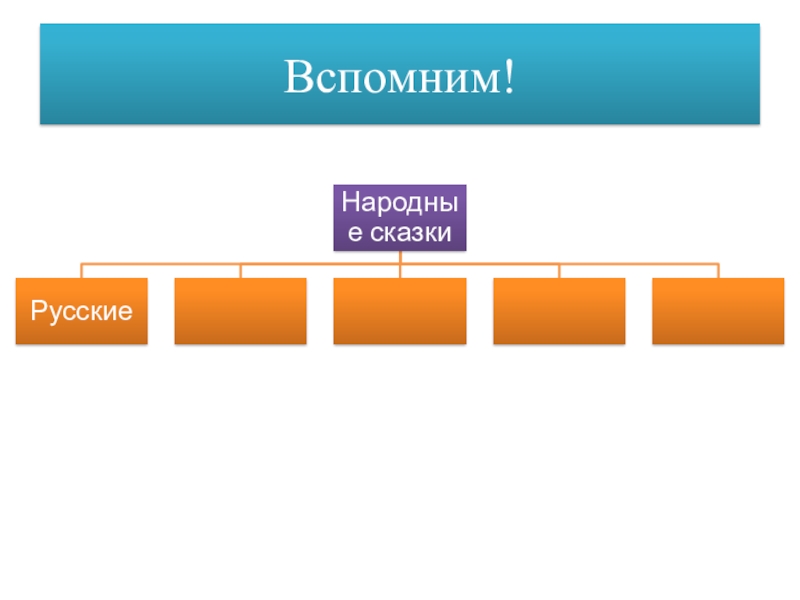 Вспомним!

Народные сказки

Русские